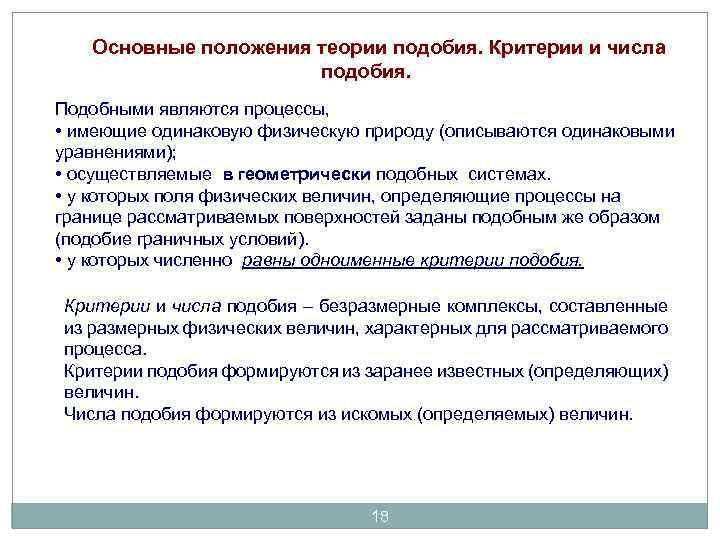 Основные положения теории подобия. Критерии и числа подобия.

Подобными являются процессы,
• имеющие одинаковую физическую природу (описываются одинаковыми уравнениями);
• осуществляемые в геометрически подобных системах.
• у которых поля физических величин, определяющие процессы на границе рассматриваемых поверхностей заданы подобным же образом (подобие граничных условий).
• у которых численно равны одноименные критерии подобия.

Критерии и числа подобия – безразмерные комплексы, составленные из размерных физических величин, характерных для рассматриваемого процесса.
Критерии подобия формируются из заранее известных (определяющих) величин.
Числа подобия формируются из искомых (определяемых) величин.

18